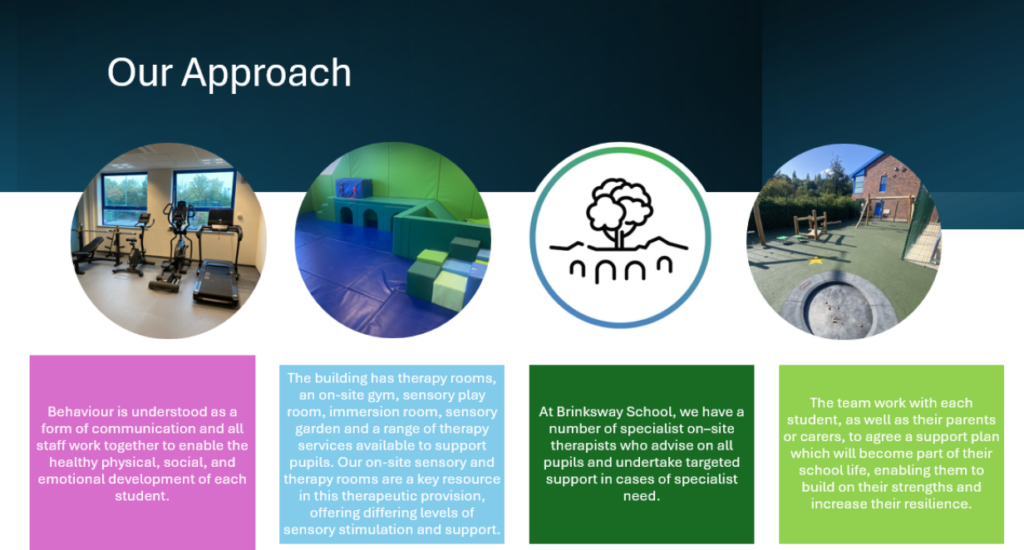 Our Approach

Behaviour is understood as a form of communication and all staff work together to enable the healthy physical, social, and emotional development of each student.

The building has therapy rooms, an on-site gym, sensory play room, immersion room, sensory garden and a range of therapy services available to support pupils. Our on-site sensory and therapy rooms are a key resource in this therapeutic provision, offering differing levels of sensory stimulation and support.

At Brinksway School, we have a number of specialist on–site therapists who advise on all pupils and undertake targeted support in cases of specialist need.

The team work with each student, as well as their parents or carers, to agree a support plan which will become part of their school life, enabling them to build on their strengths and increase their resilience.